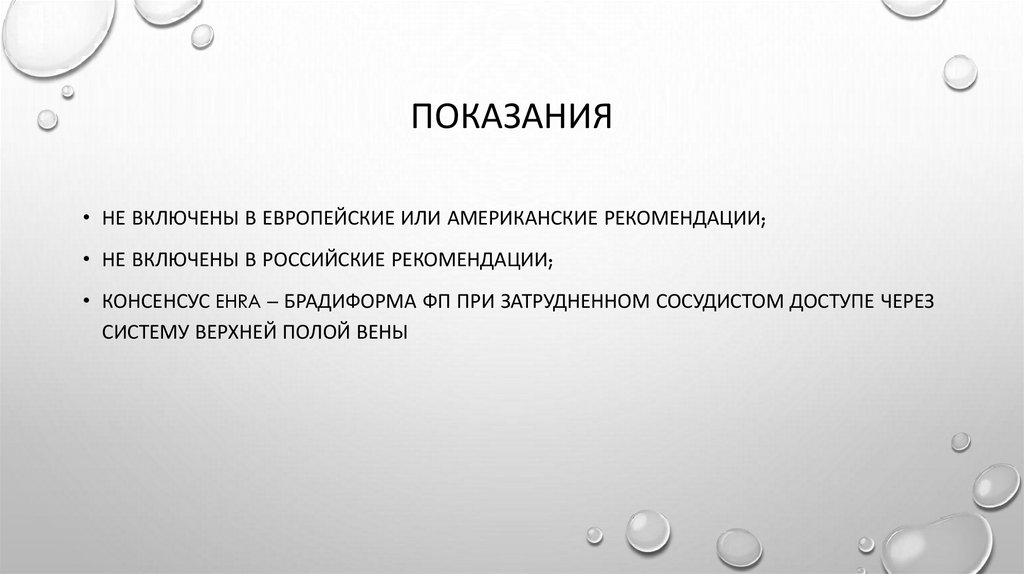 ПОКАЗАНИЯ

• НЕ ВКЛЮЧЕНЫ В ЕВРОПЕЙСКИЕ ИЛИ АМЕРИКАНСКИЕ РЕКОМЕНДАЦИИ;

• НЕ ВКЛЮЧЕНЫ В РОССИЙСКИЕ РЕКОМЕНДАЦИИ;

• КОНСЕНСУС EHRA – БРАДИФОРМА ФП ПРИ ЗАТРУДНЕННОМ СОСУДИСТОМ ДОСТУПЕ ЧЕРЕЗ СИСТЕМУ ВЕРХНЕЙ ПОЛОЙ ВЕНЫ